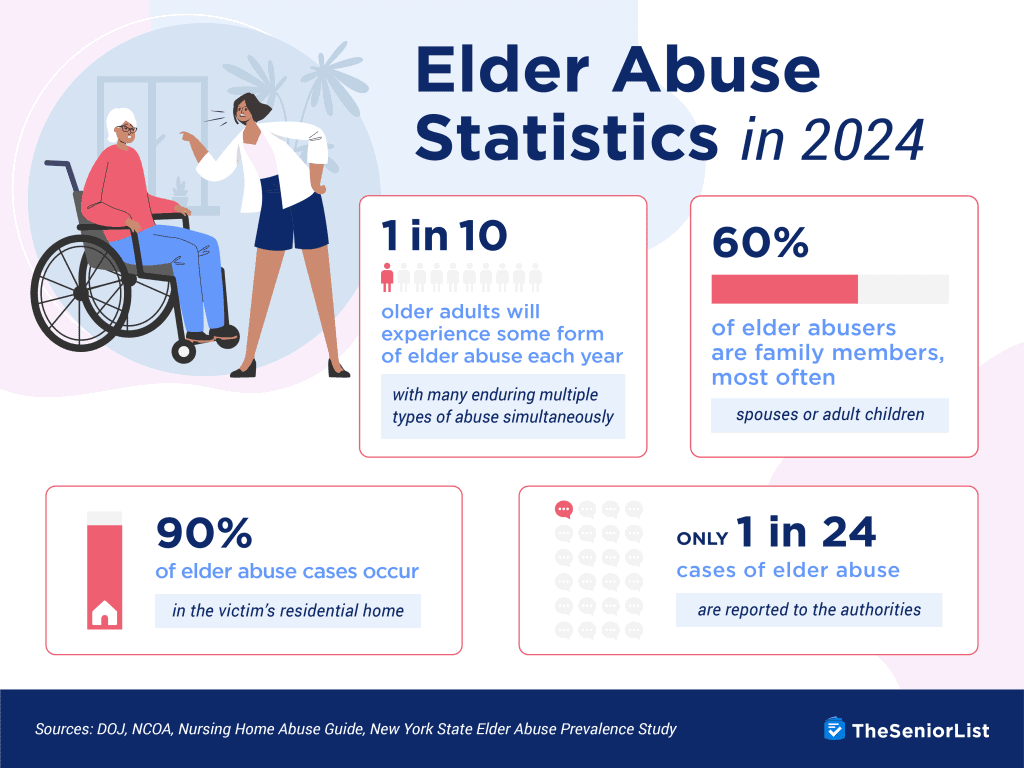 Elder Abuse Statistics in 2024

1 in 10

older adults will experience some form of elder abuse each year

with many enduring multiple types of abuse simultaneously

60%

of elder abusers are family members, most often

spouses or adult children

90%

of elder abuse cases occur

in the victim's residential home

ONLY 1 in 24

cases of elder abuse

are reported to the authorities

Sources: DOJ, NCOA, Nursing Home Abuse Guide, New York State Elder Abuse Prevalence Study

TheSeniorList